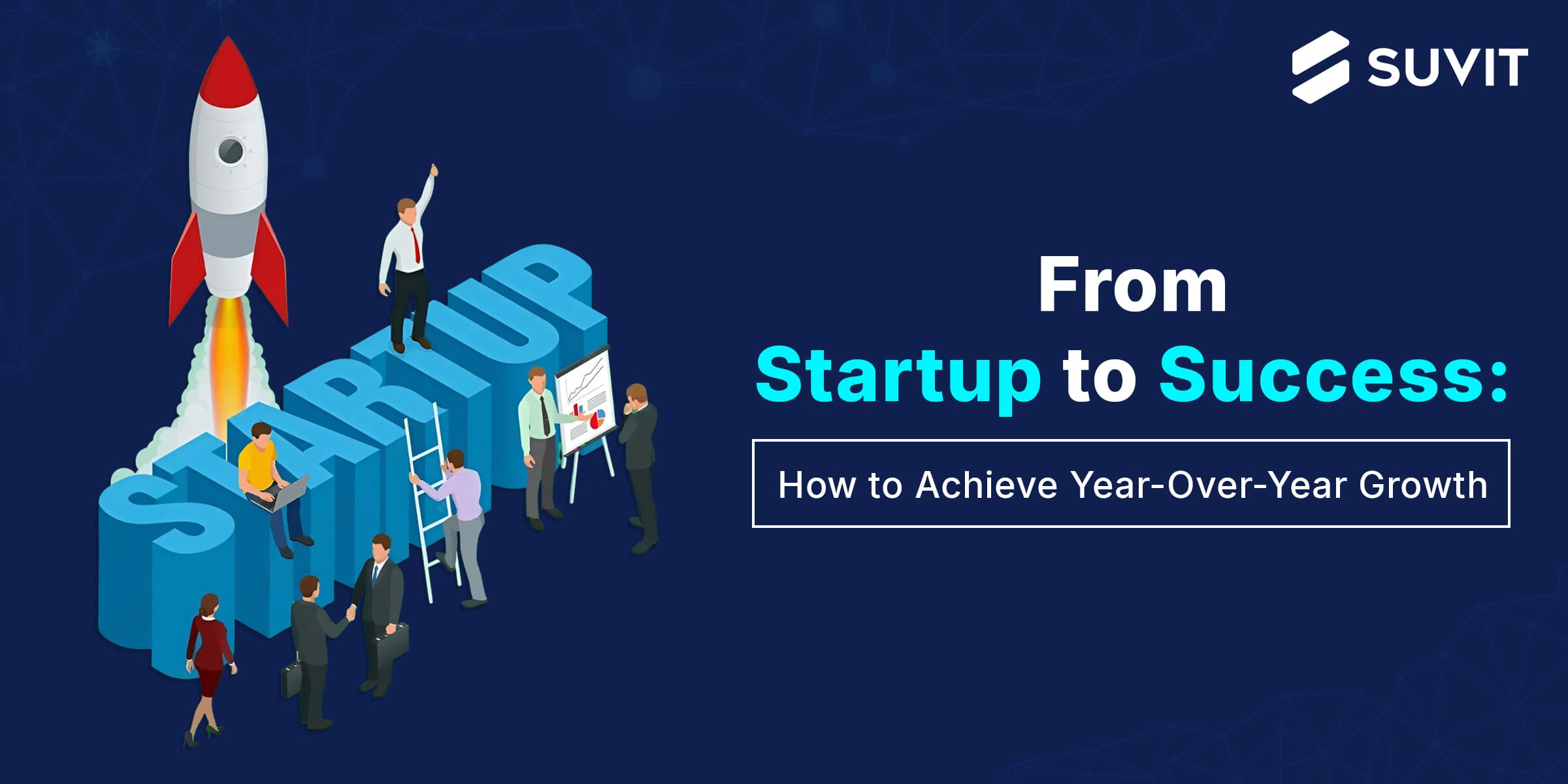 SUVIT

STARTUP

From
Startup to Success:

How to Achieve Year-Over-Year Growth